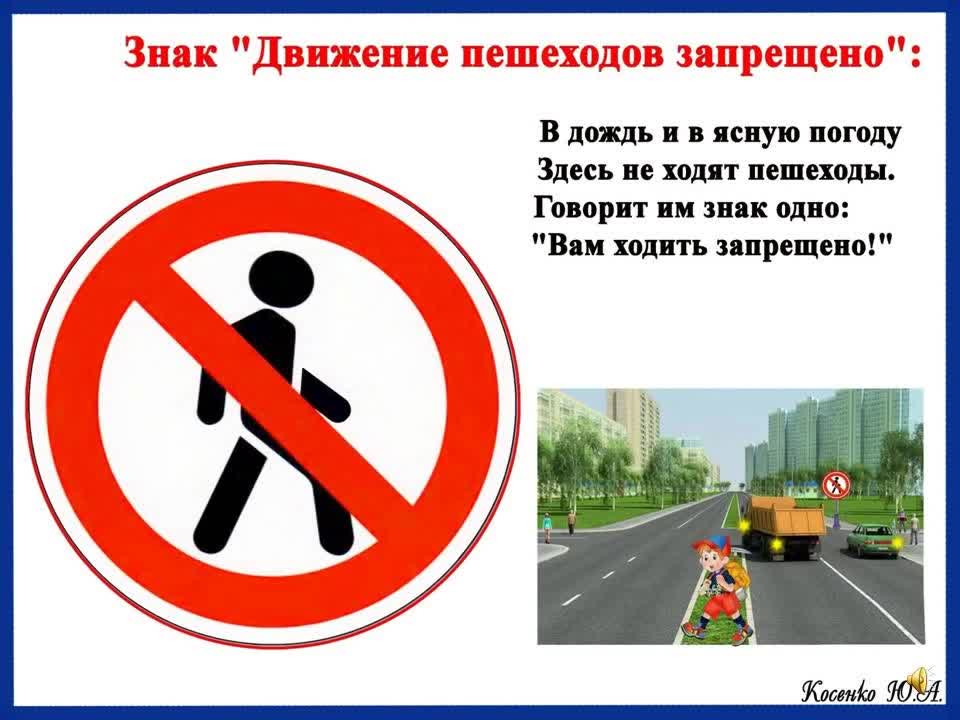 Знак "Движение пешеходов запрещено":

В дождь и в ясную погоду
Здесь не ходят пешеходы.
Говорит им знак одно:
"Вам ходить запрещено!"

Косенко Ю.А.